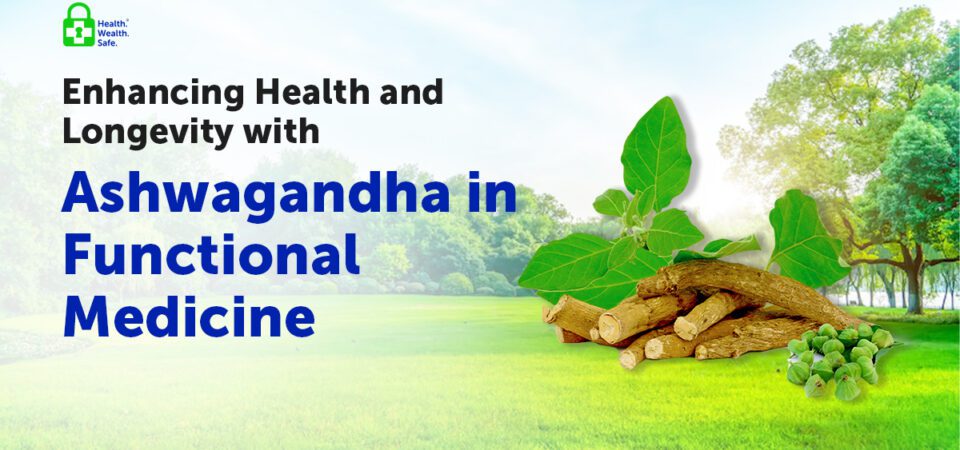 Health. Wealth. Safe.

Enhancing Health and Longevity with

Ashwagandha in Functional Medicine